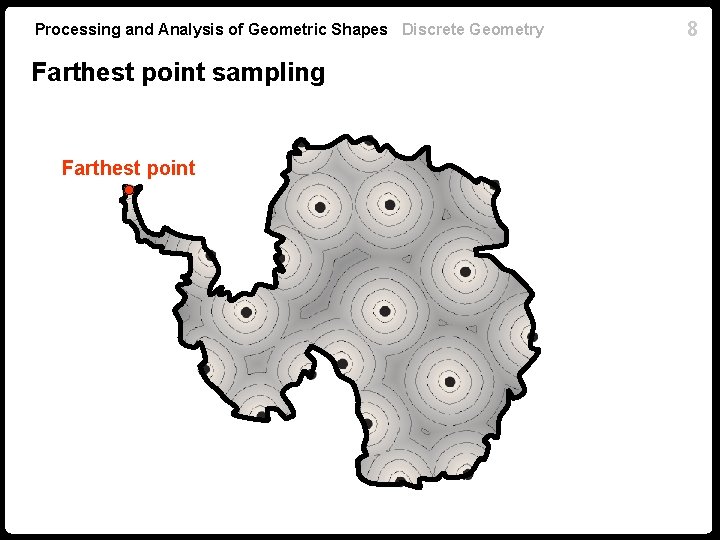 Processing and Analysis of Geometric Shapes Discrete Geometry 8

Farthest point sampling

Farthest point